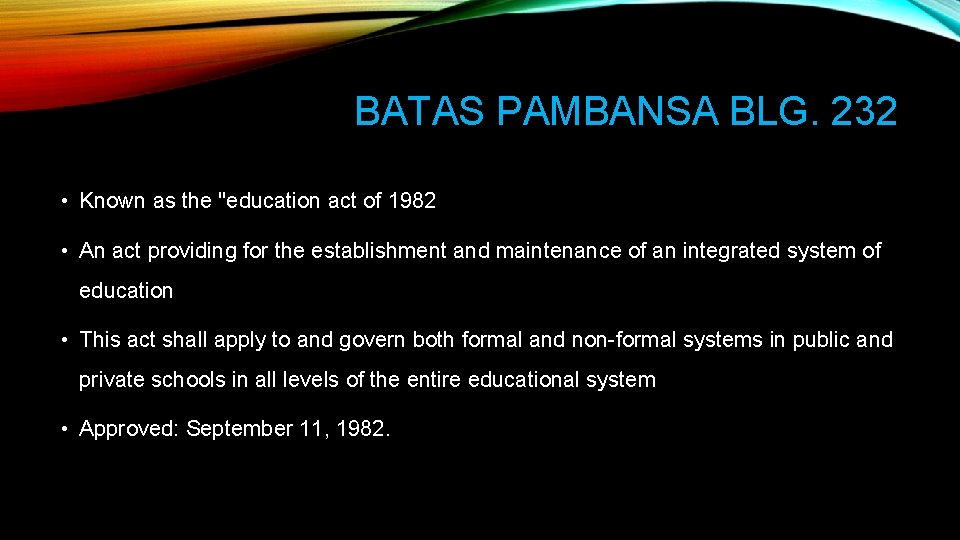 BATAS PAMBANSA BLG. 232

• Known as the "education act of 1982

• An act providing for the establishment and maintenance of an integrated system of education

• This act shall apply to and govern both formal and non-formal systems in public and private schools in all levels of the entire educational system

• Approved: September 11, 1982.